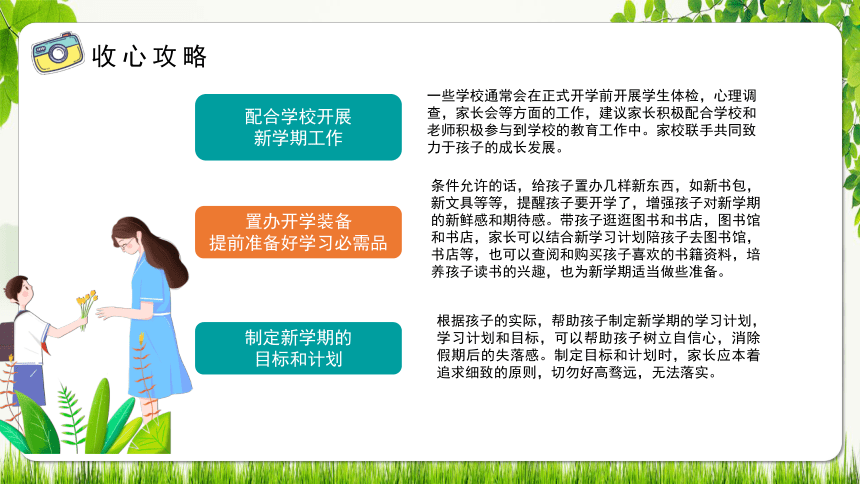 收心攻略

配合学校开展
新学期工作

一些学校通常会在正式开学前开展学生体检，心理调查，家长会等方面的工作，建议家长积极配合学校和老师积极参与到学校的教育工作中。家校联手共同致力于孩子的成长发展。

置办开学装备
提前准备好学习必需品

条件允许的话，给孩子置办几样新东西，如新书包，新文具等等，提醒孩子要开学了，增强孩子对新学期的新鲜感和期待感。带孩子逛逛图书和书店，图书馆和书店，家长可以结合新学习计划陪孩子去图书馆，书店等，也可以查阅和购买孩子喜欢的书籍资料，培养孩子读书的兴趣，也为新学期适当做些准备。

制定新学期的
目标和计划

根据孩子的实际，帮助孩子制定新学期的学习计划，学习计划和目标，可以帮助孩子树立自信心，消除假期后的失落感。制定目标和计划时，家长应本着追求细致的原则，切勿好高骛远，无法落实。